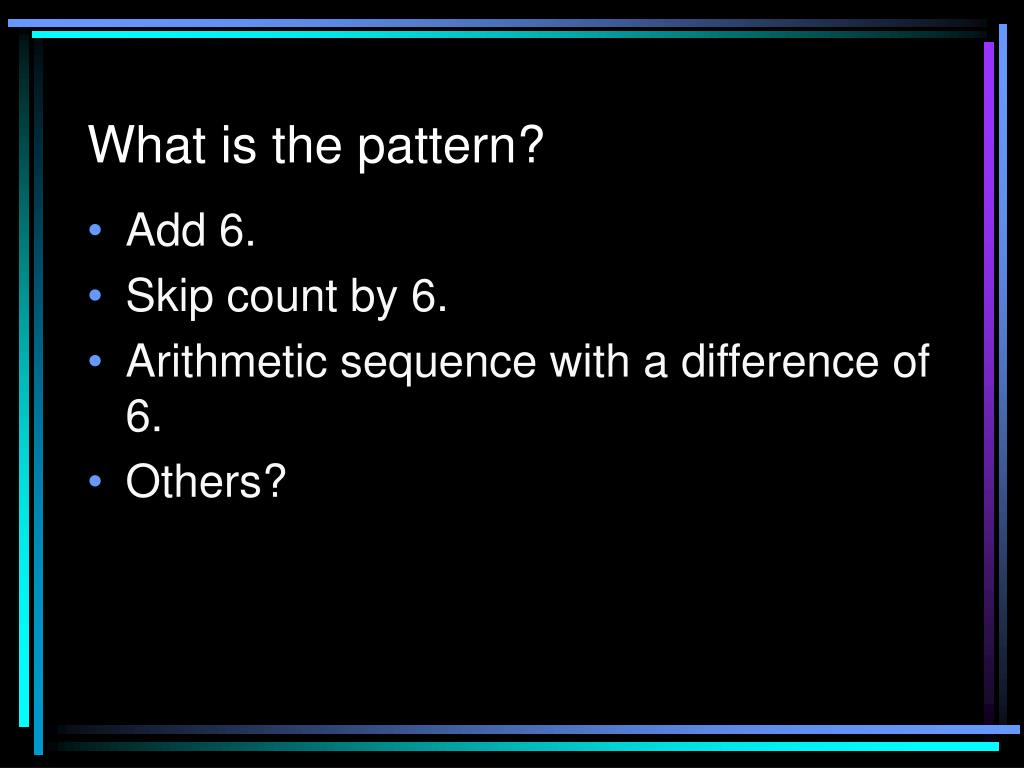 What is the pattern?

• Add 6.
• Skip count by 6.
• Arithmetic sequence with a difference of 6.
• Others?